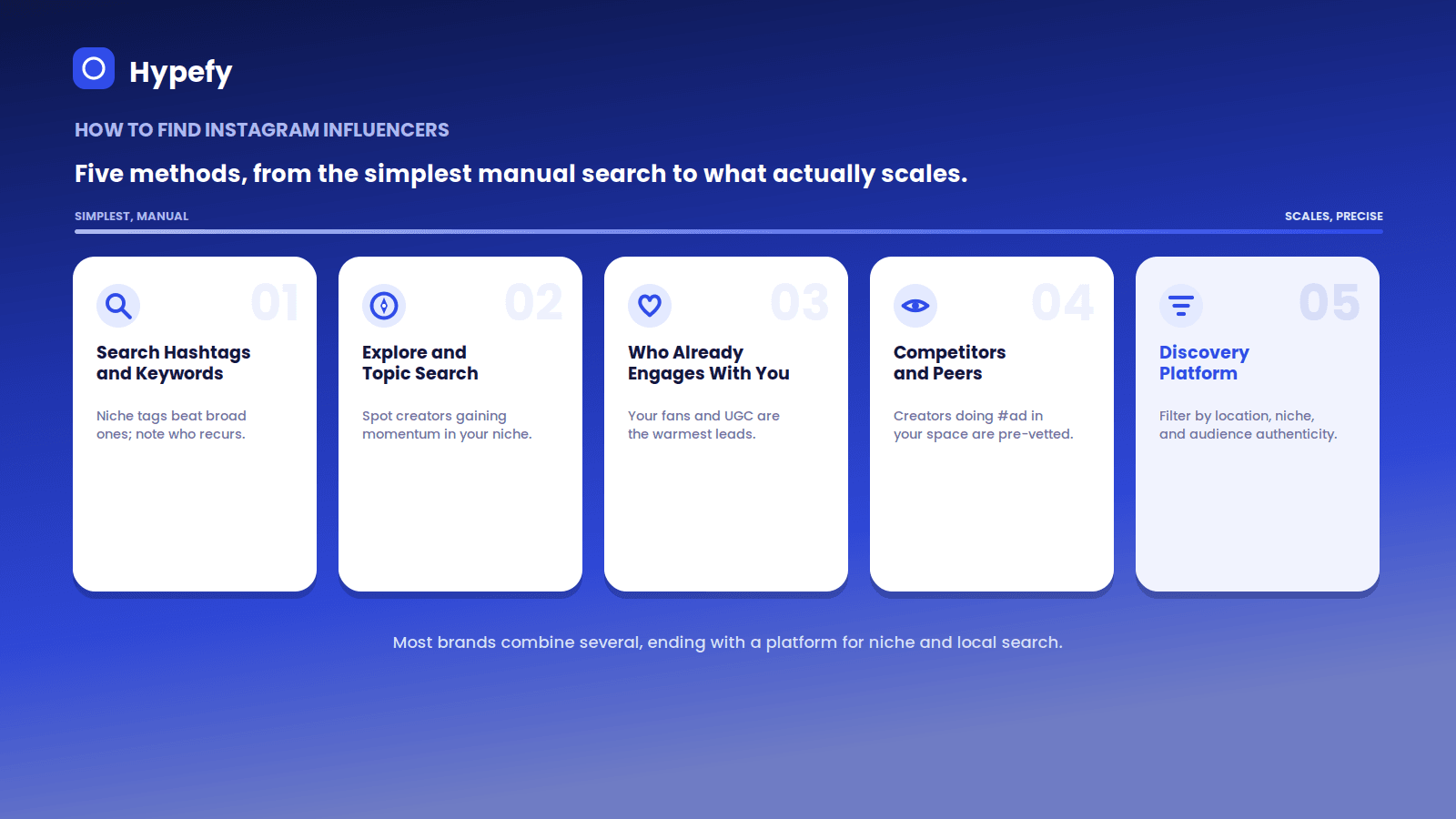 Hypefy

HOW TO FIND INSTAGRAM INFLUENCERS

Five methods, from the simplest manual search to what actually scales.

SIMPLEST, MANUAL

SCALES, PRECISE

01
Search Hashtags and Keywords
Niche tags beat broad ones; note who recurs.

02
Explore and Topic Search
Spot creators gaining momentum in your niche.

03
Who Already Engages With You
Your fans and UGC are the warmest leads.

04
Competitors and Peers
Creators doing #ad in your space are pre-vetted.

05
Discovery Platform
Filter by location, niche, and audience authenticity.

Most brands combine several, ending with a platform for niche and local search.